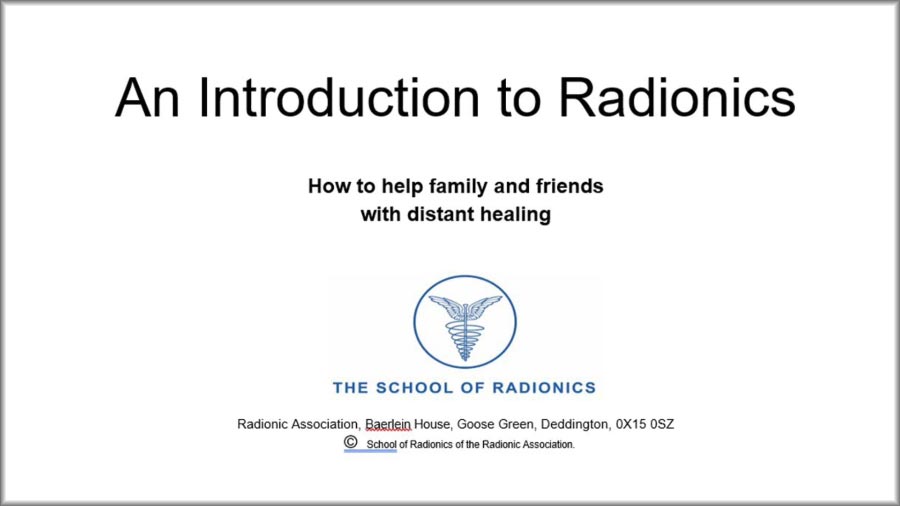 An Introduction to Radionics

How to help family and friends
with distant healing

THE SCHOOL OF RADIONICS

Radionic Association, Baerlein House, Goose Green, Deddington, 0X15 0SZ

© School of Radionics of the Radionic Association.